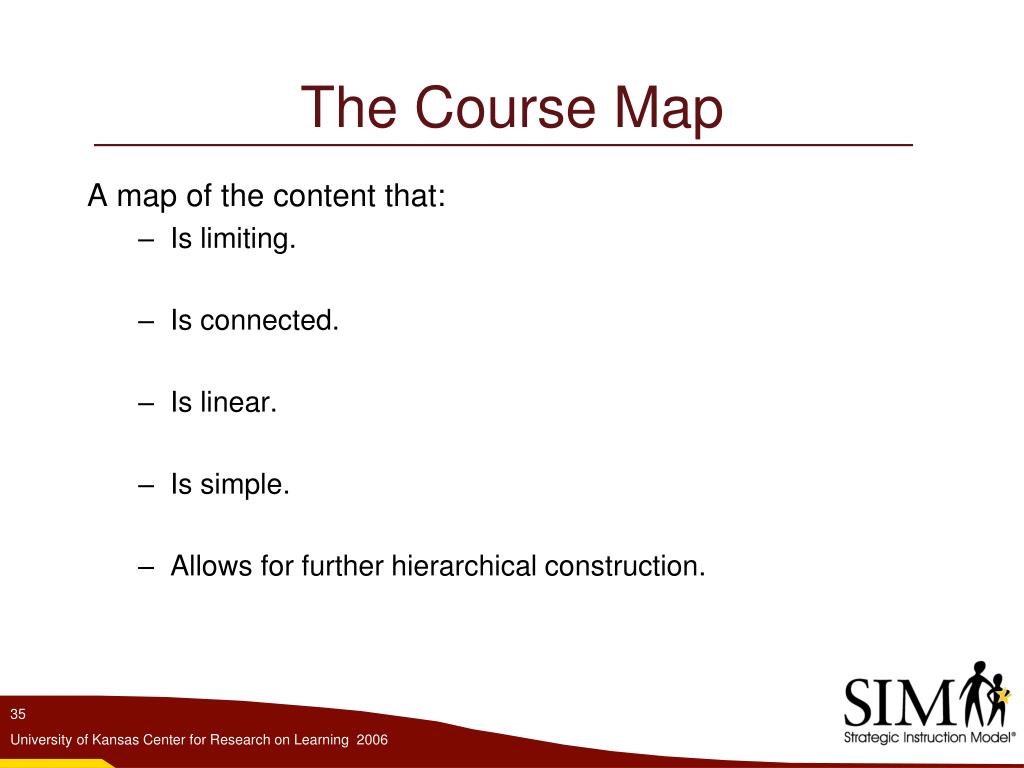 The Course Map

A map of the content that:

– Is limiting.

– Is connected.

– Is linear.

– Is simple.

– Allows for further hierarchical construction.

35

University of Kansas Center for Research on Learning 2006

SIM

Strategic Instruction Model®